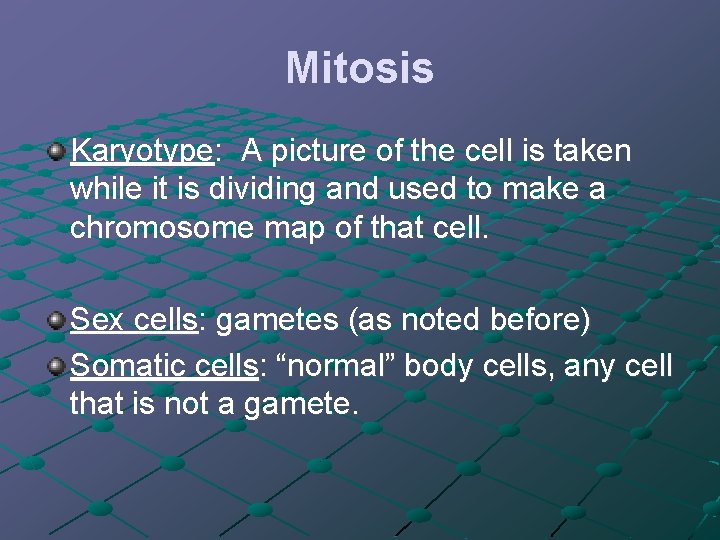 Mitosis

Karyotype: A picture of the cell is taken while it is dividing and used to make a chromosome map of that cell.

Sex cells: gametes (as noted before)

Somatic cells: “normal” body cells, any cell that is not a gamete.